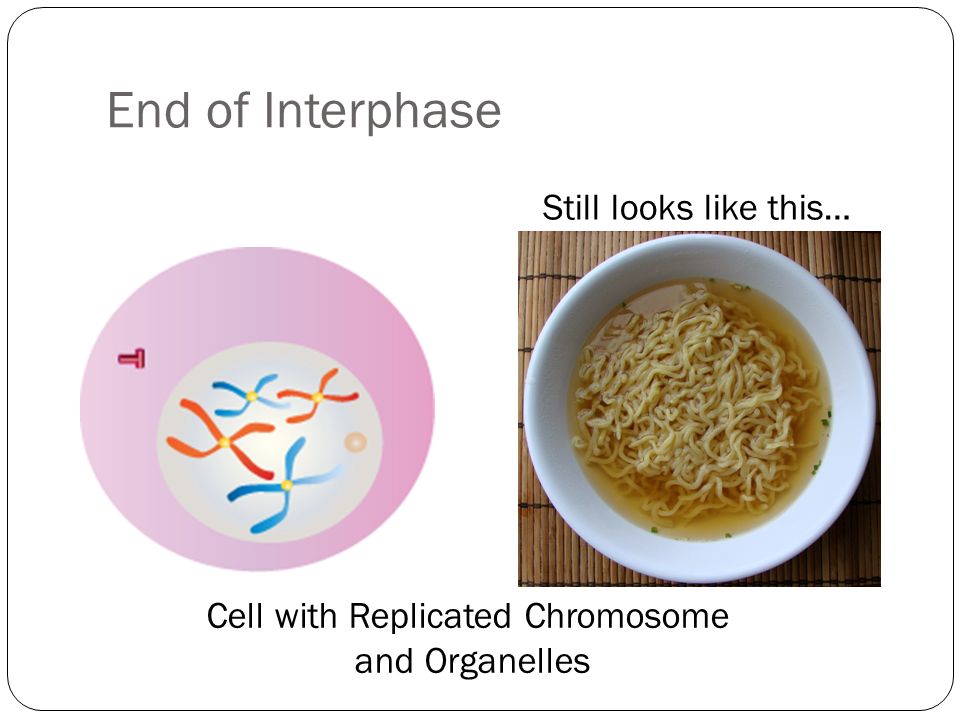 End of Interphase

Still looks like this…

Cell with Replicated Chromosome and Organelles